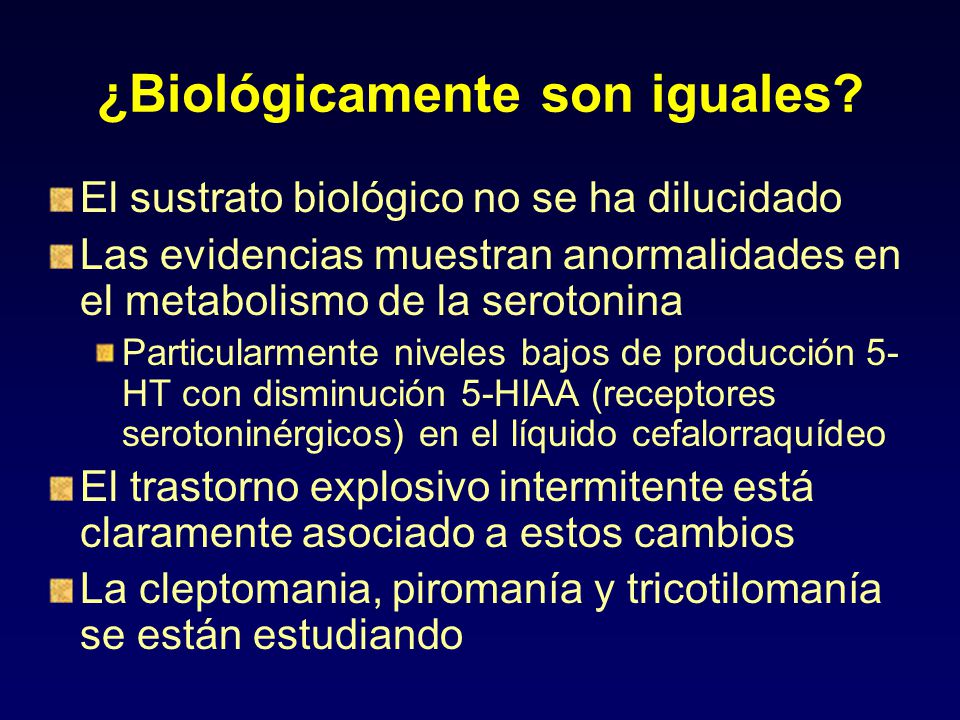 ¿Biológicamente son iguales?

El sustrato biológico no se ha dilucidado

Las evidencias muestran anormalidades en el metabolismo de la serotonina

Particularmente niveles bajos de producción 5-HT con disminución 5-HIAA (receptores serotoninérgicos) en el líquido cefalorraquídeo

El trastorno explosivo intermitente está claramente asociado a estos cambios

La cleptomania, piromanía y tricotilomanía se están estudiando